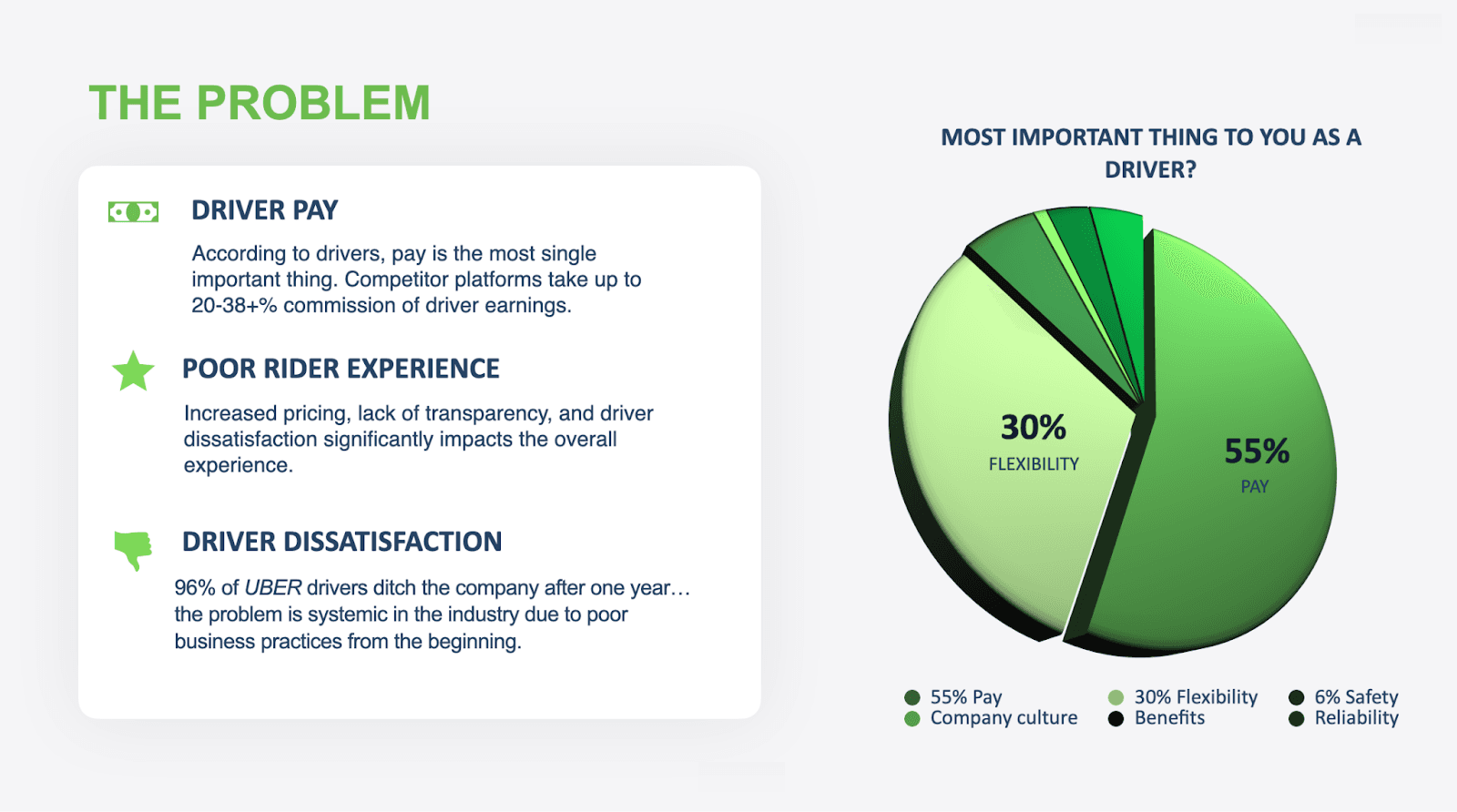 THE PROBLEM

DRIVER PAY

According to drivers, pay is the most single important thing. Competitor platforms take up to 20-38+% commission of driver earnings.

POOR RIDER EXPERIENCE

Increased pricing, lack of transparency, and driver dissatisfaction significantly impacts the overall experience.

DRIVER DISSATISFACTION

96% of UBER drivers ditch the company after one year… the problem is systemic in the industry due to poor business practices from the beginning.

MOST IMPORTANT THING TO YOU AS A DRIVER?

30%
FLEXIBILITY

55%
PAY

55% Pay
Company culture
30% Flexibility
Benefits
6% Safety
Reliability